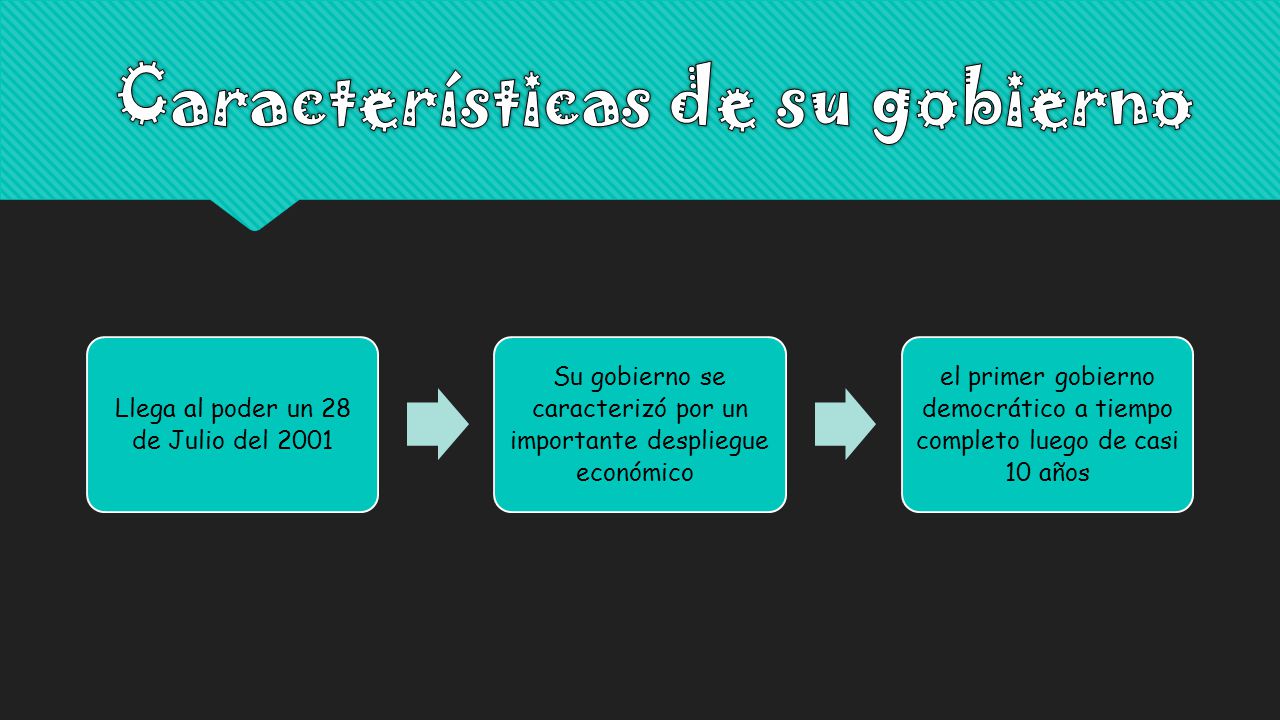 Características de su gobierno

Llega al poder un 28 de Julio del 2001

Su gobierno se caracterizó por un importante despliegue económico

el primer gobierno democrático a tiempo completo luego de casi 10 años